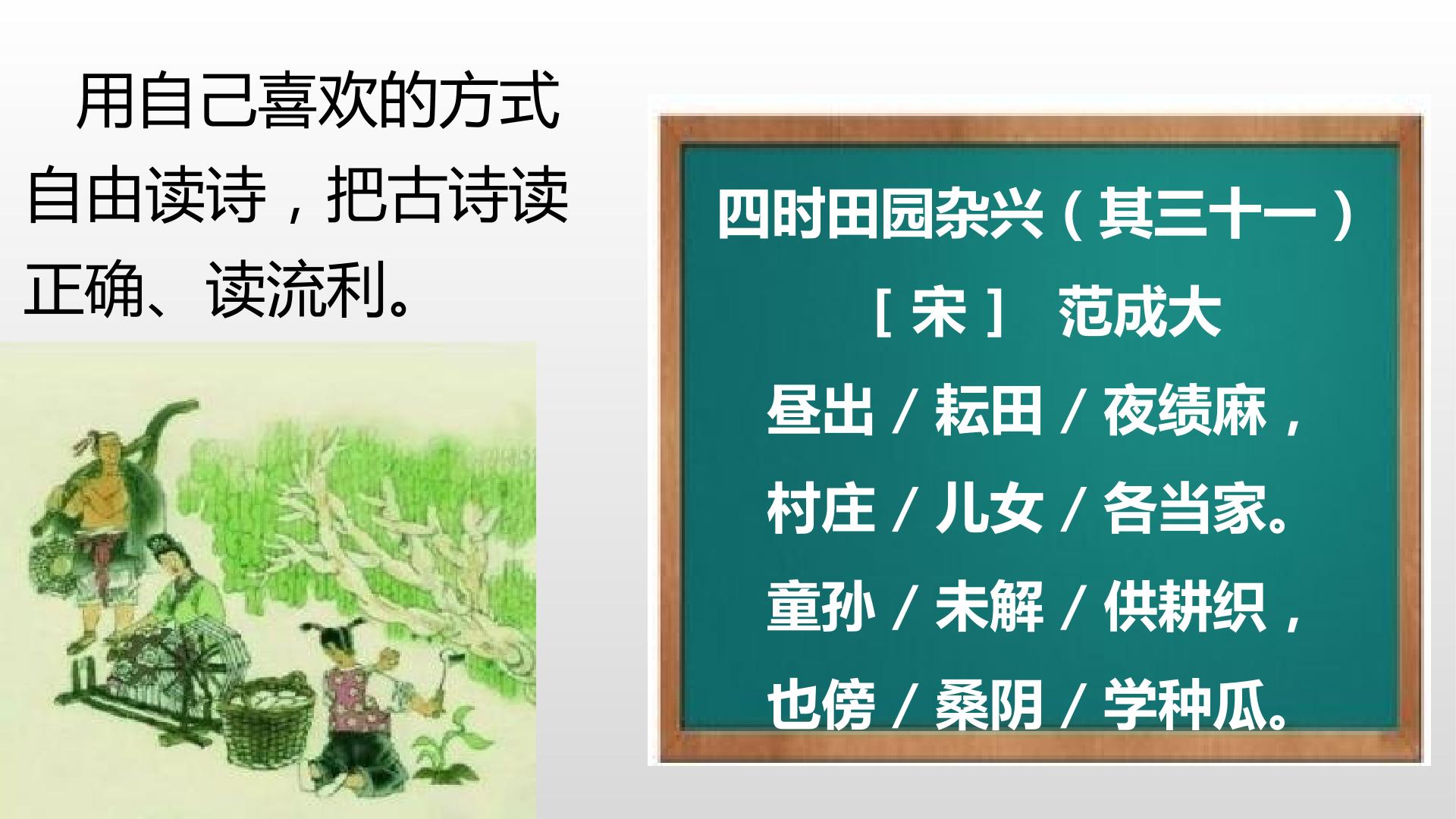 用自己喜欢的方式自由读诗，把古诗读正确、读流利。

四时田园杂兴（其三十一）

［宋］ 范成大

昼出／耘田／夜绩麻，

村庄／儿女／各当家。

童孙／未解／供耕织，

也傍／桑阴／学种瓜。